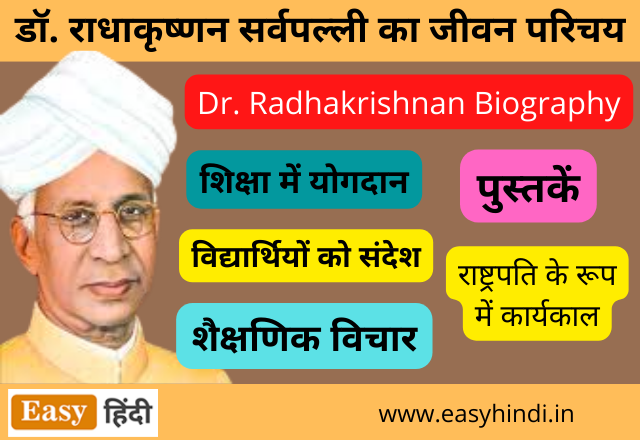 डॉ. राधाकृष्णन सर्वपल्ली का जीवन परिचय

Dr. Radhakrishnan Biography

शिक्षा में योगदान

पुस्तकें

विद्यार्थियों को संदेश

राष्ट्रपति के रूप में कार्यकाल

शैक्षणिक विचार

Easy हिंदी

www.easyhindi.in